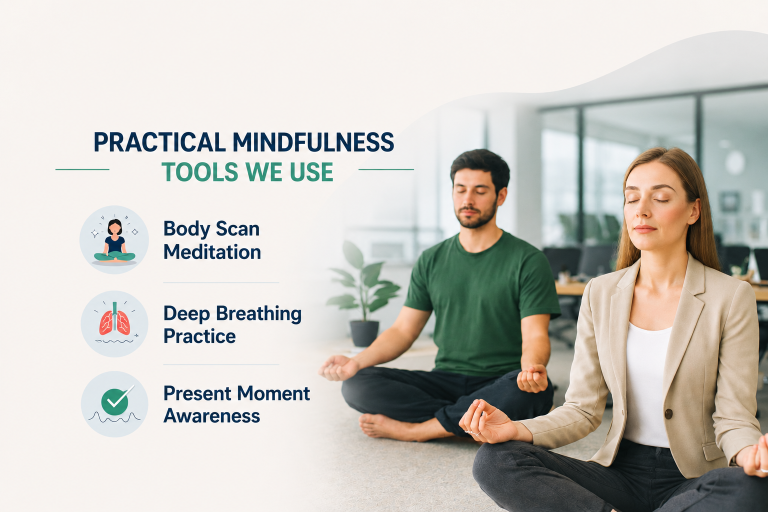 PRACTICAL MINDFULNESS
TOOLS WE USE

Body Scan Meditation

Deep Breathing Practice

Present Moment Awareness